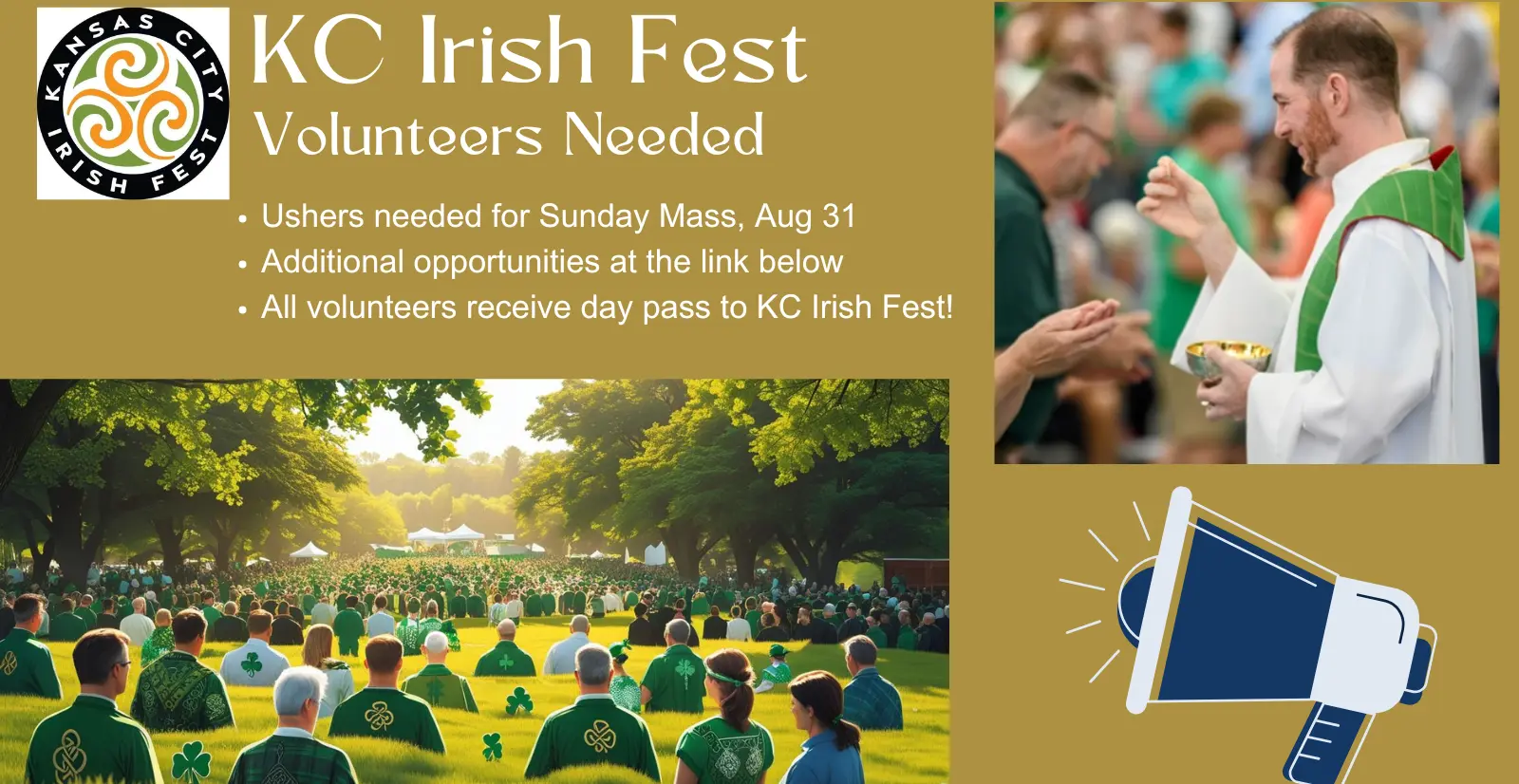 KANSAS CITY IRISH FEST

KC Irish Fest
Volunteers Needed

• Ushers needed for Sunday Mass, Aug 31
• Additional opportunities at the link below
• All volunteers receive day pass to KC Irish Fest!